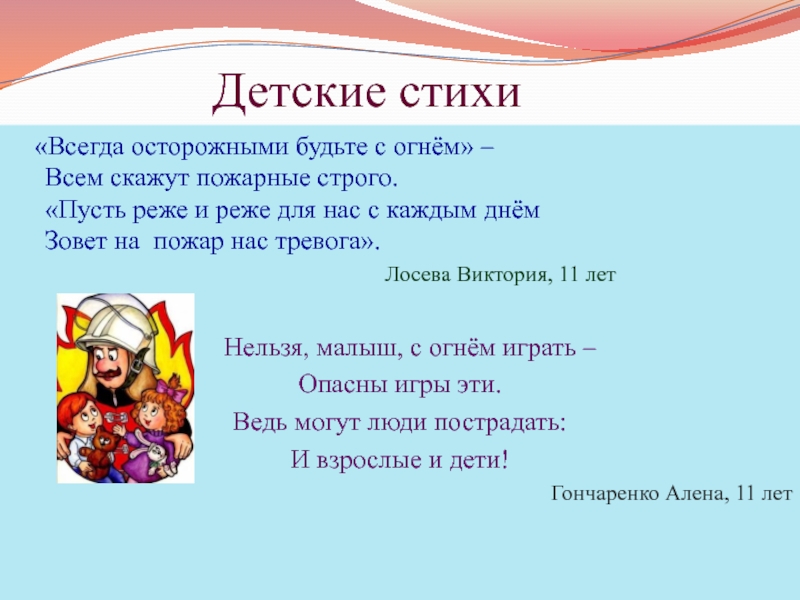 Детские стихи

«Всегда осторожными будьте с огнём» –
Всем скажут пожарные строго.
«Пусть реже и реже для нас с каждым днём
Зовет на пожар нас тревога».

Лосева Виктория, 11 лет

Нельзя, малыш, с огнём играть –
Опасны игры эти.
Ведь могут люди пострадать:
И взрослые и дети!

Гончаренко Алена, 11 лет